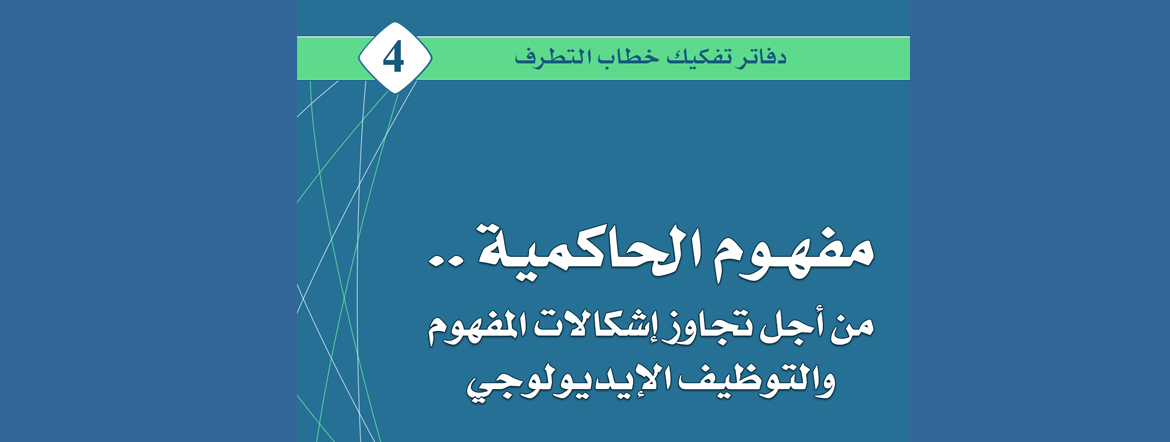 دفاتر تفكيك خطاب التطرف
4

مفهوم الحاكمية ..
من أجل تجاوز إشكالات المفهوم والتوظيف الإيديولوجي